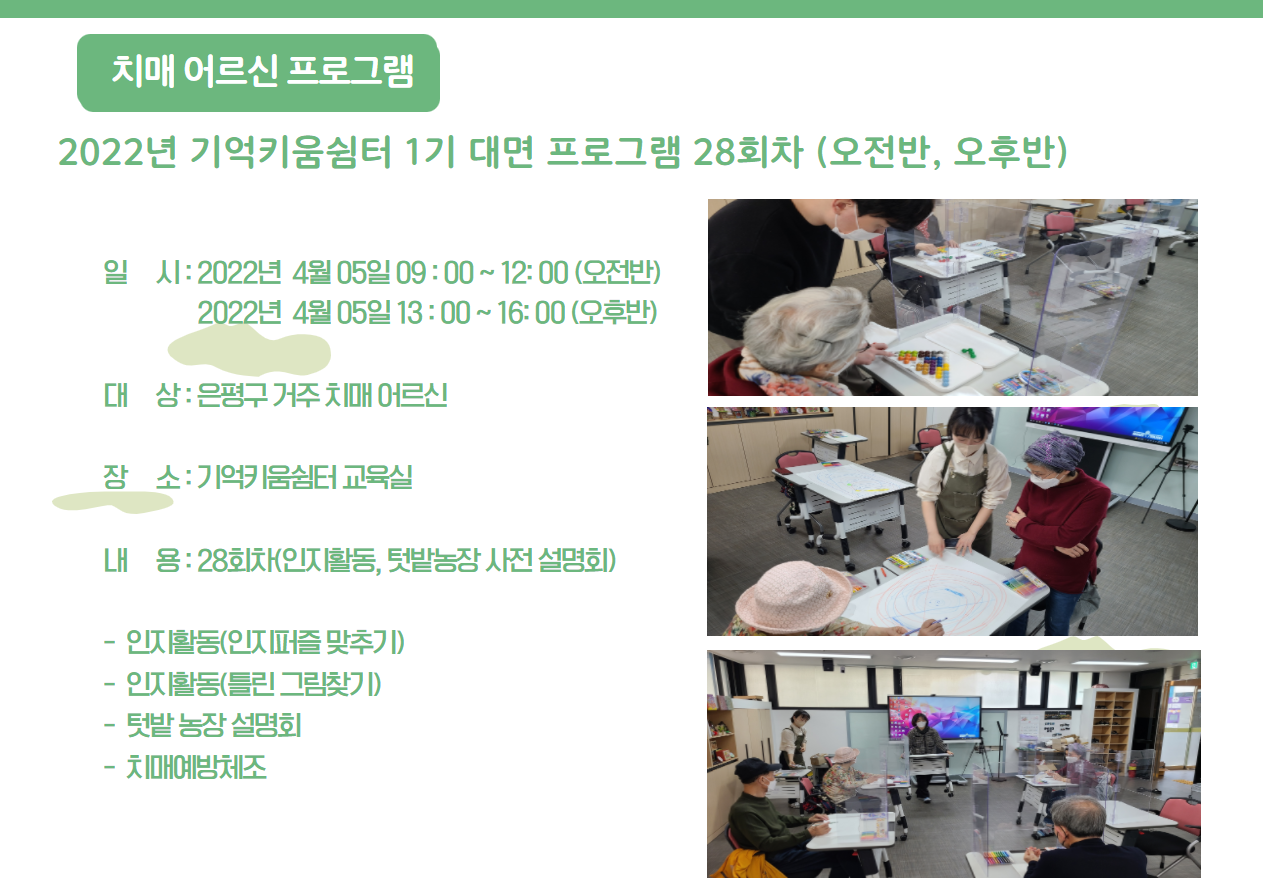 치매 어르신 프로그램

2022년 기억키움쉼터 1기 대면 프로그램 28회차 (오전반, 오후반)

일 시 : 2022년 4월 05일 09 : 00 ~ 12: 00 (오전반)
2022년 4월 05일 13 : 00 ~ 16: 00 (오후반)

대 상 : 은평구 거주 치매 어르신

장 소 : 기억키움쉼터 교육실

내 용 : 28회차(인지활동, 텃밭농장 사전 설명회)

- 인지활동(인지퍼즐 맞추기)
- 인지활동(틀린 그림찾기)
- 텃밭 농장 설명회
- 치매예방체조